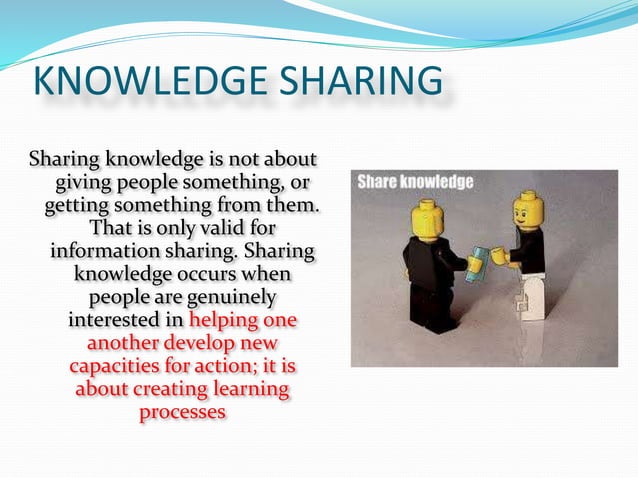 KNOWLEDGE SHARING

Sharing knowledge is not about giving people something, or getting something from them. That is only valid for information sharing. Sharing knowledge occurs when people are genuinely interested in helping one another develop new capacities for action; it is about creating learning processes

Share knowledge